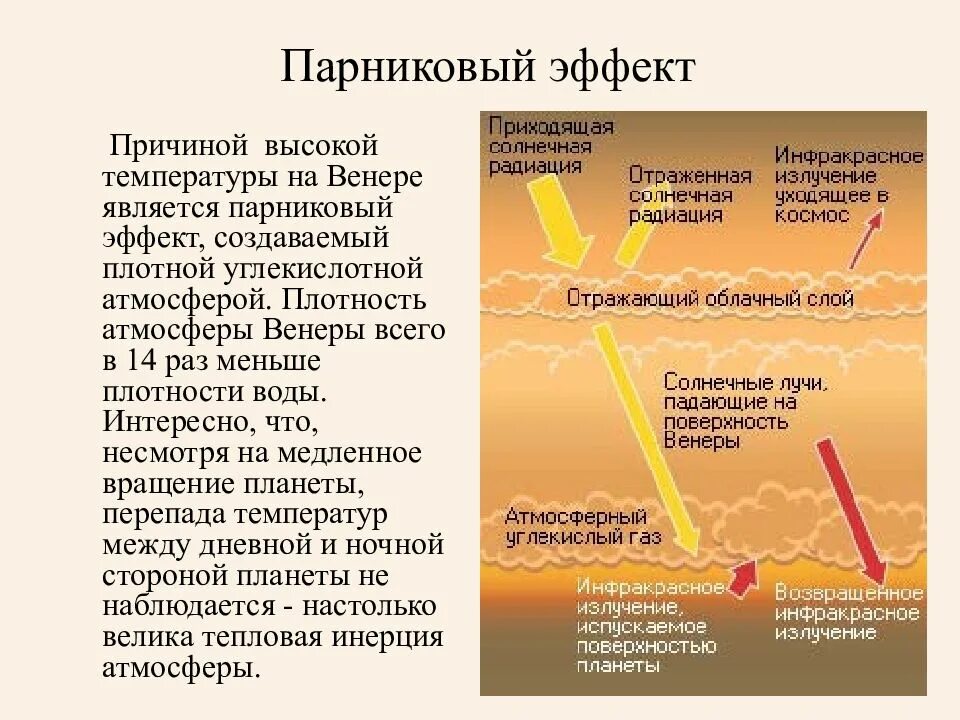 Парниковый эффект

Причиной высокой температуры на Венере является парниковый эффект, создаваемый плотной углекислотной атмосферой. Плотность атмосферы Венеры всего в 14 раз меньше плотности воды. Интересно, что, несмотря на медленное вращение планеты, перепада температур между дневной и ночной стороной планеты не наблюдается - настолько велика тепловая инерция атмосферы.

Приходящая солнечная радиация

Отраженная солнечная радиация

Инфракрасное излучение уходящее в космос

Отражающий облачный слой

Солнечные лучи, падающие на поверхность Венеры

Атмосферный углекислый газ

Инфракрасное излучение, испускаемое поверхностью планеты

Возвращенное инфракрасное излучение